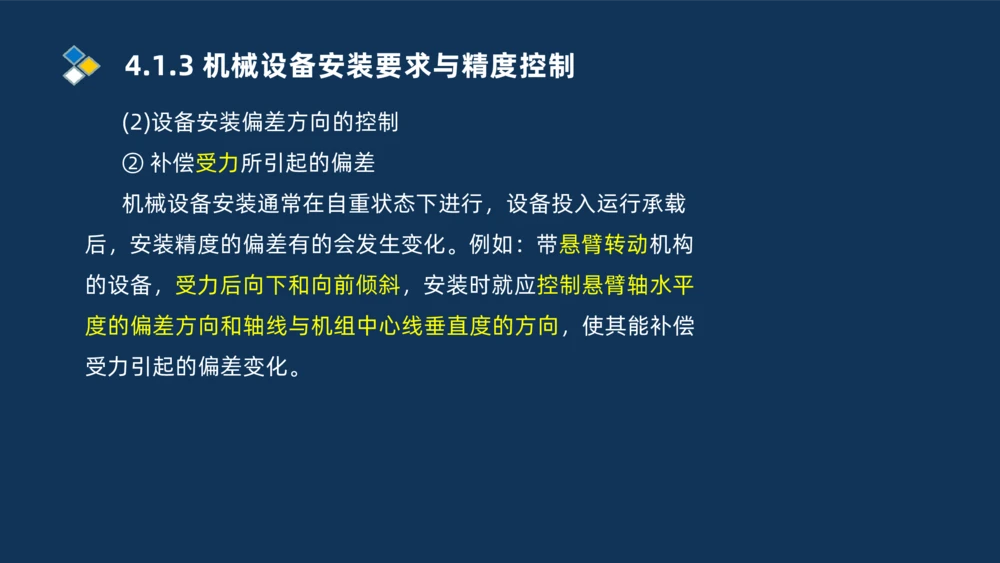 4.1.3 机械设备安装要求与精度控制

(2)设备安装偏差方向的控制

② 补偿受力所引起的偏差

机械设备安装通常在自重状态下进行，设备投入运行承载后，安装精度的偏差有的会发生变化。例如：带悬臂转动机构的设备，受力后向下和向前倾斜，安装时就应控制悬臂轴水平度的偏差方向和轴线与机组中心线垂直度的方向，使其能补偿受力引起的偏差变化。